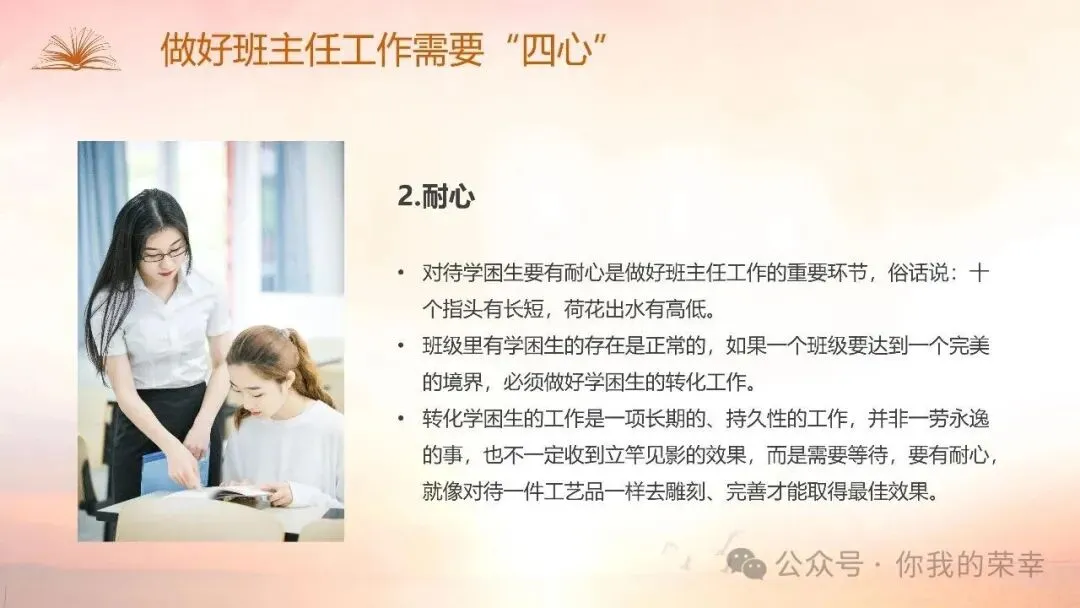 做好班主任工作需要“四心”

2.耐心

• 对待学困生要有耐心是做好班主任工作的重要环节，俗话说：十个指头有长短，荷花出水有高低。
• 班级里有学困生的存在是正常的，如果一个班级要达到一个完美的境界，必须做好学困生的转化工作。
• 转化学困生的工作是一项长期的、持久性的工作，并非一劳永逸的事，也不一定收到立竿见影的效果，而是需要等待，要有耐心，就像对待一件工艺品一样去雕刻、完善才能取得最佳效果。

公众号 · 你我的荣幸